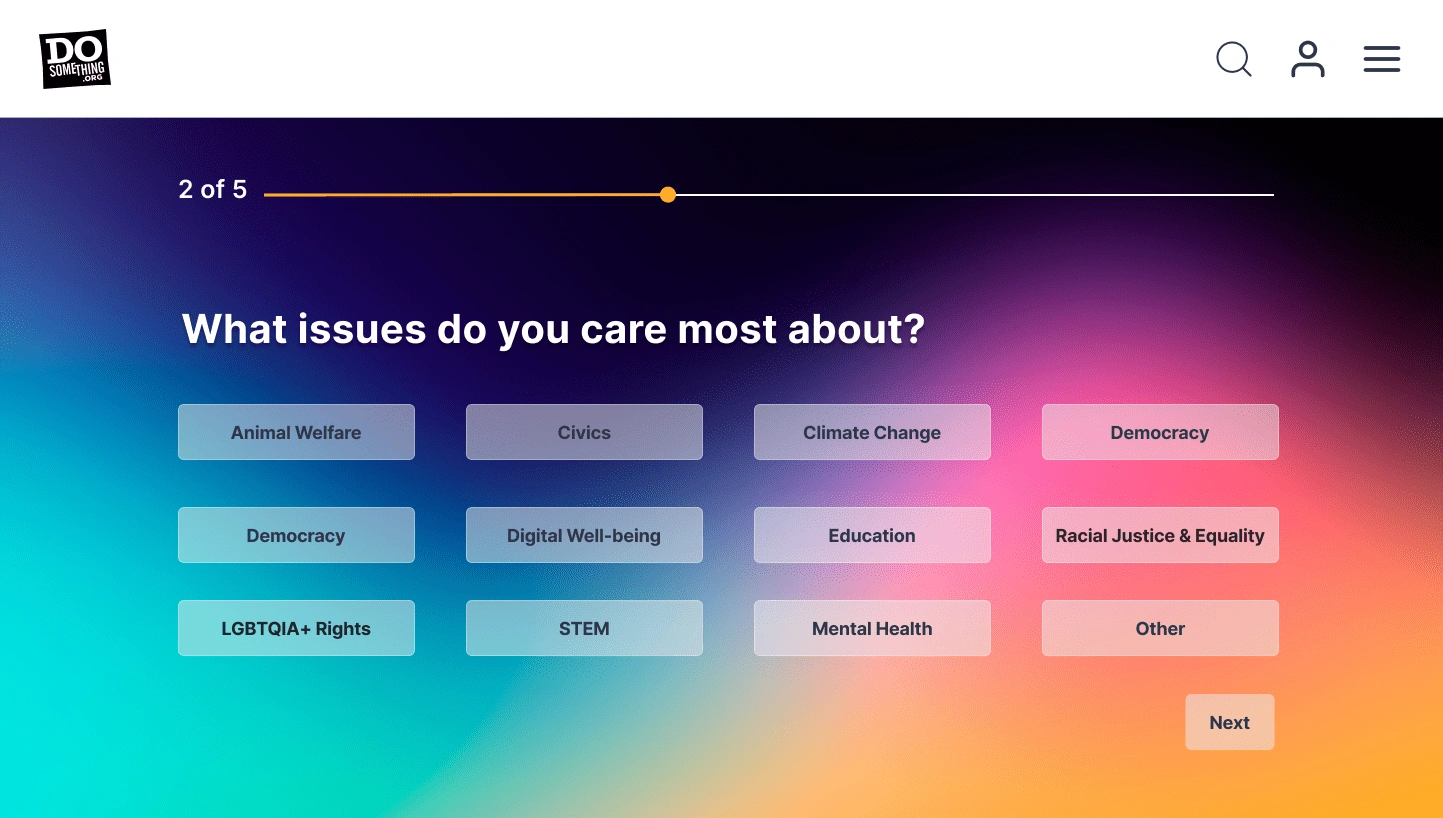 DO SOMETHING .ORG

2 of 5

What issues do you care most about?

Animal Welfare

Civics

Climate Change

Democracy

Democracy

Digital Well-being

Education

Racial Justice & Equality

LGBTQIA+ Rights

STEM

Mental Health

Other

Next